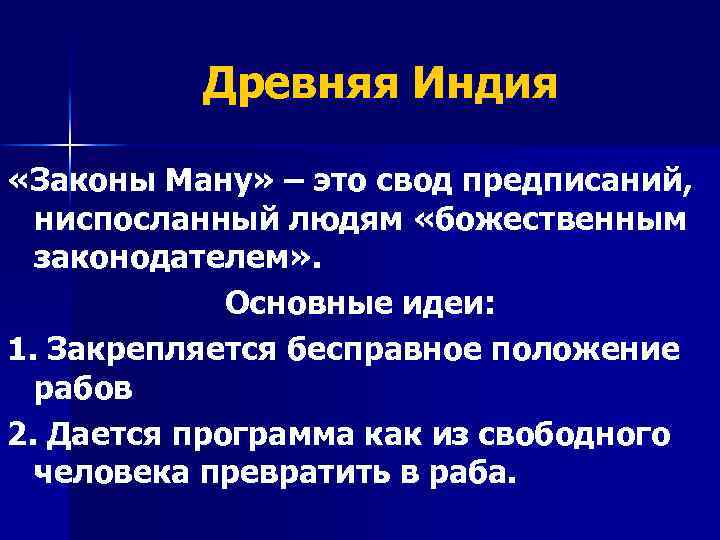 Древняя Индия

«Законы Ману» – это свод предписаний, ниспосланный людям «божественным законодателем».

Основные идеи:

1. Закрепляется бесправное положение рабов

2. Дается программа как из свободного человека превратить в раба.